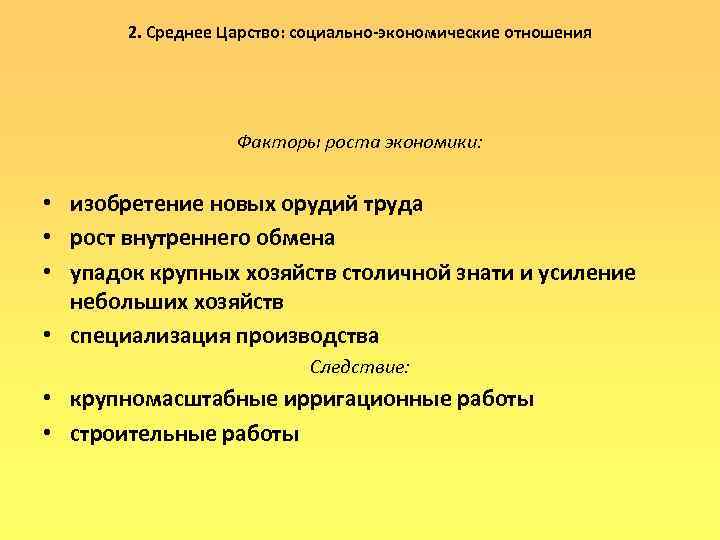 2. Среднее Царство: социально-экономические отношения

Факторы роста экономики:

• изобретение новых орудий труда
• рост внутреннего обмена
• упадок крупных хозяйств столичной знати и усиление небольших хозяйств
• специализация производства

Следствие:

• крупномасштабные ирригационные работы
• строительные работы